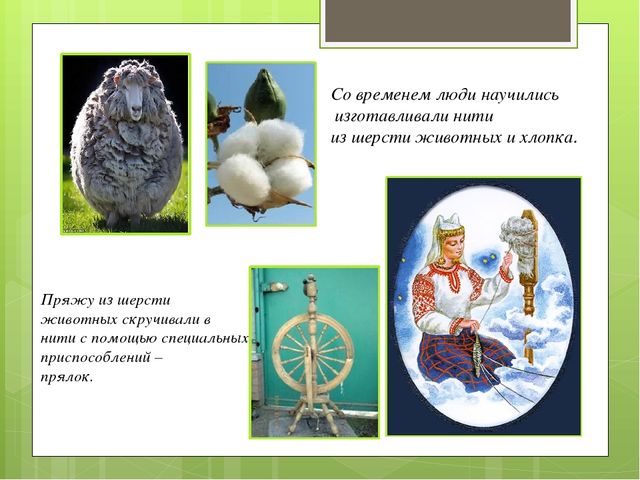 Со временем люди научились изготавливали нити из шерсти животных и хлопка.

Пряжу из шерсти животных скручивали в нити с помощью специальных приспособлений – прялок.